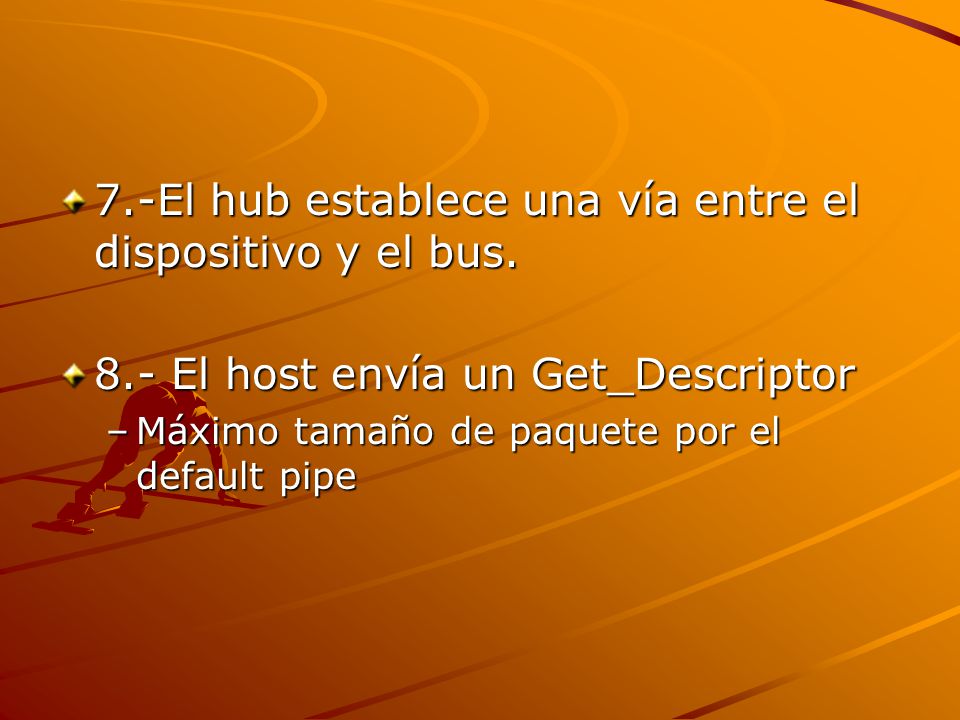 7.-El hub establece una vía entre el dispositivo y el bus.

8.- El host envía un Get_Descriptor

– Máximo tamaño de paquete por el default pipe